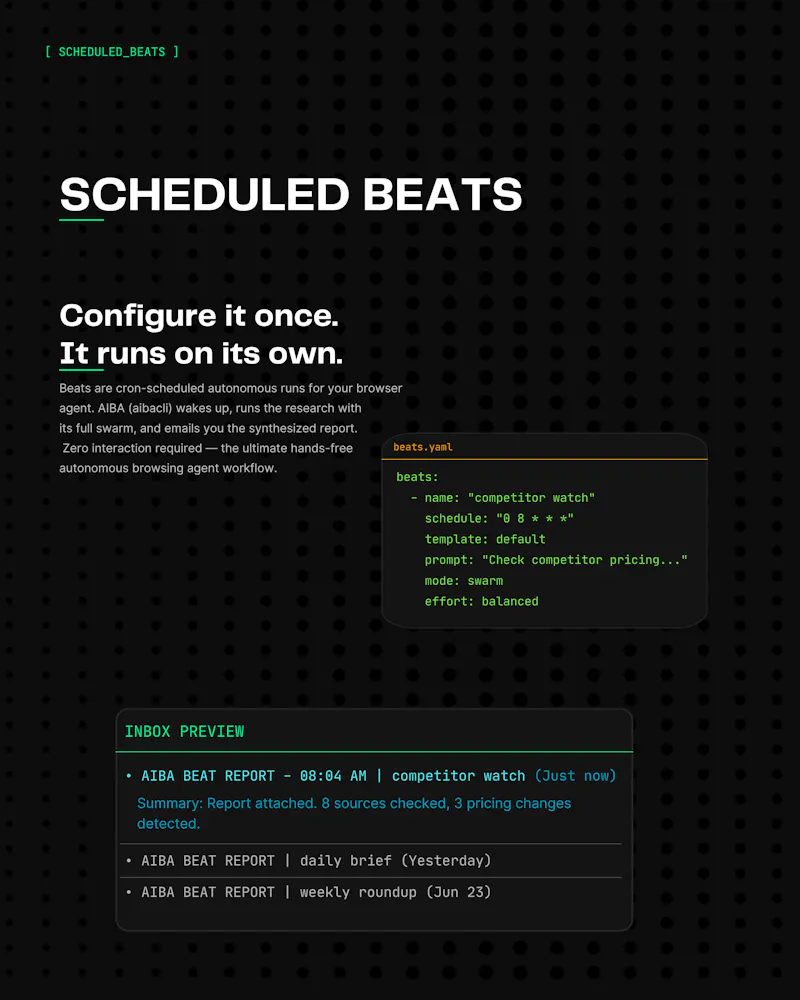 [ SCHEDULED_BEATS ]

SCHEDULED BEATS

Configure it once.
It runs on its own.

Beats are cron-scheduled autonomous runs for your browser agent. AIBA (aibacli) wakes up, runs the research with its full swarm, and emails you the synthesized report. Zero interaction required — the ultimate hands-free autonomous browsing agent workflow.

beats.yaml

beats:
  - name: "competitor watch"
    schedule: "0 8 * * *"
    template: default
    prompt: "Check competitor pricing..."
    mode: swarm
    effort: balanced

INBOX PREVIEW

• AIBA BEAT REPORT - 08:04 AM | competitor watch (Just now)
Summary: Report attached. 8 sources checked, 3 pricing changes detected.

• AIBA BEAT REPORT | daily brief (Yesterday)

• AIBA BEAT REPORT | weekly roundup (Jun 23)